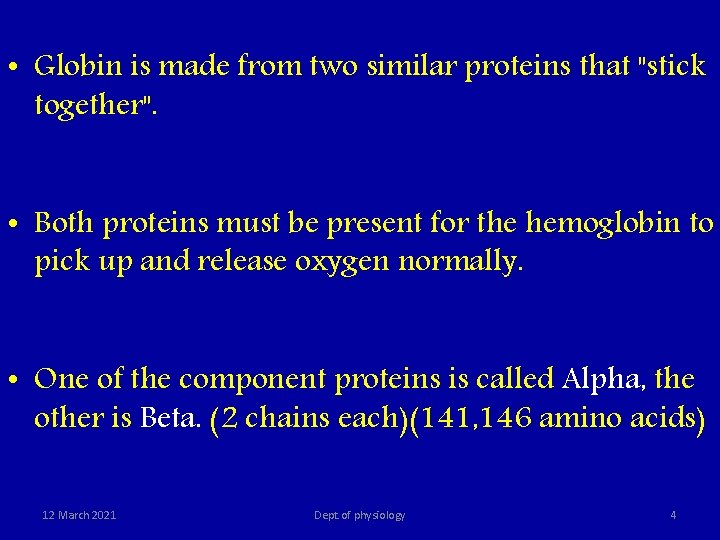 • Globin is made from two similar proteins that "stick together".

• Both proteins must be present for the hemoglobin to pick up and release oxygen normally.

• One of the component proteins is called Alpha, the other is Beta. (2 chains each)(141,146 amino acids)

12 March 2021

Dept of physiology

4